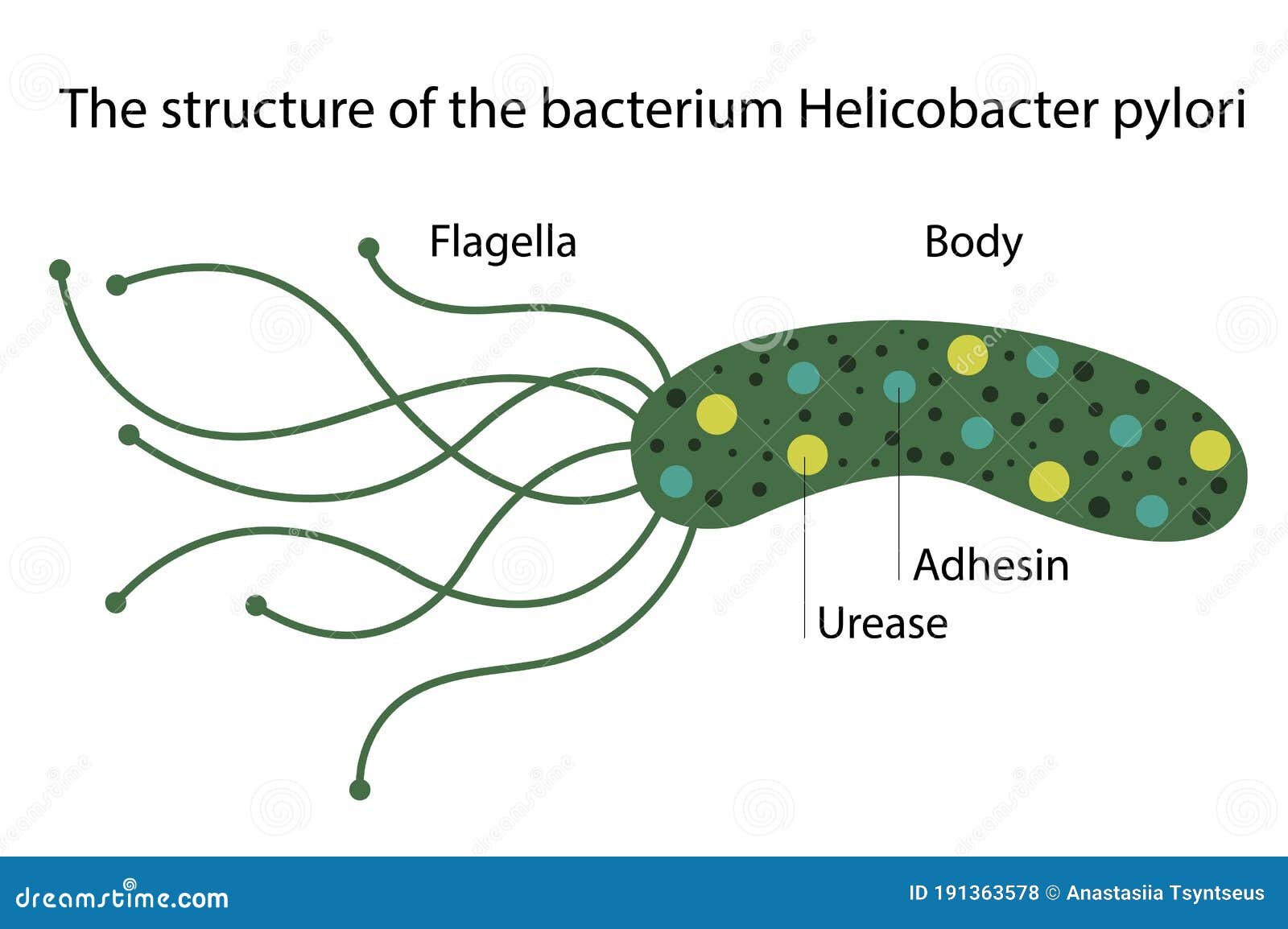 The structure of the bacterium Helicobacter pylori

Flagella

Body

Adhesin

Urease

dreamstime.com

ID 191363578 © Anastasiia Tsyntseus